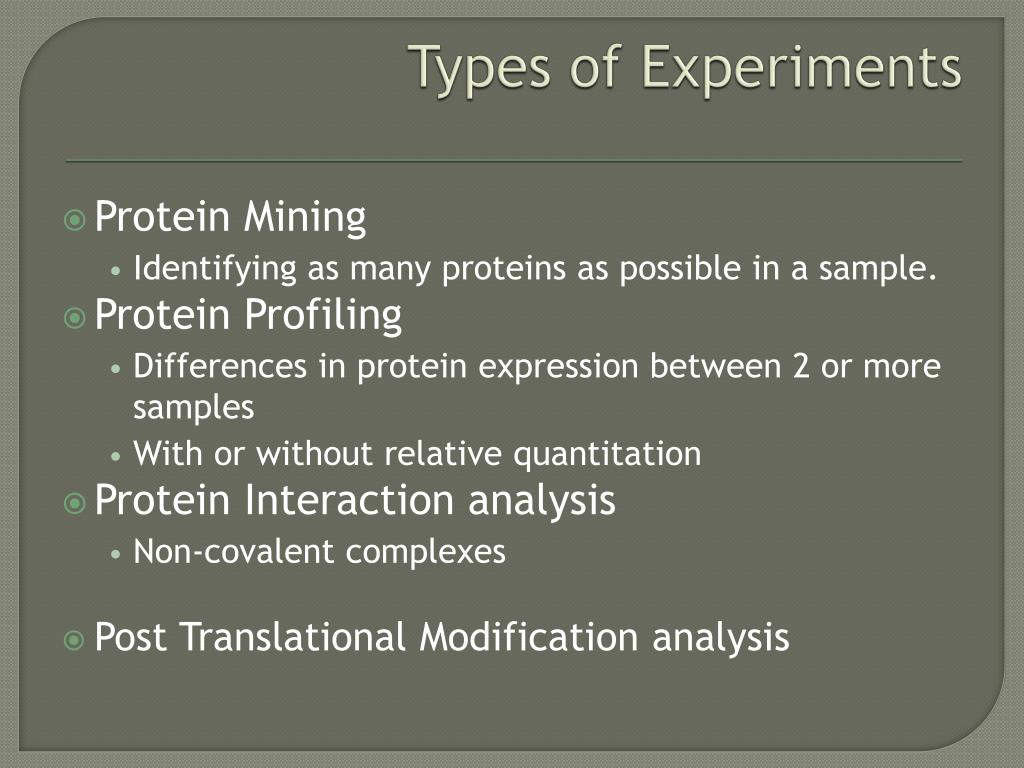 Types of Experiments

Protein Mining
• Identifying as many proteins as possible in a sample.

Protein Profiling
• Differences in protein expression between 2 or more samples
• With or without relative quantitation

Protein Interaction analysis
• Non-covalent complexes

Post Translational Modification analysis